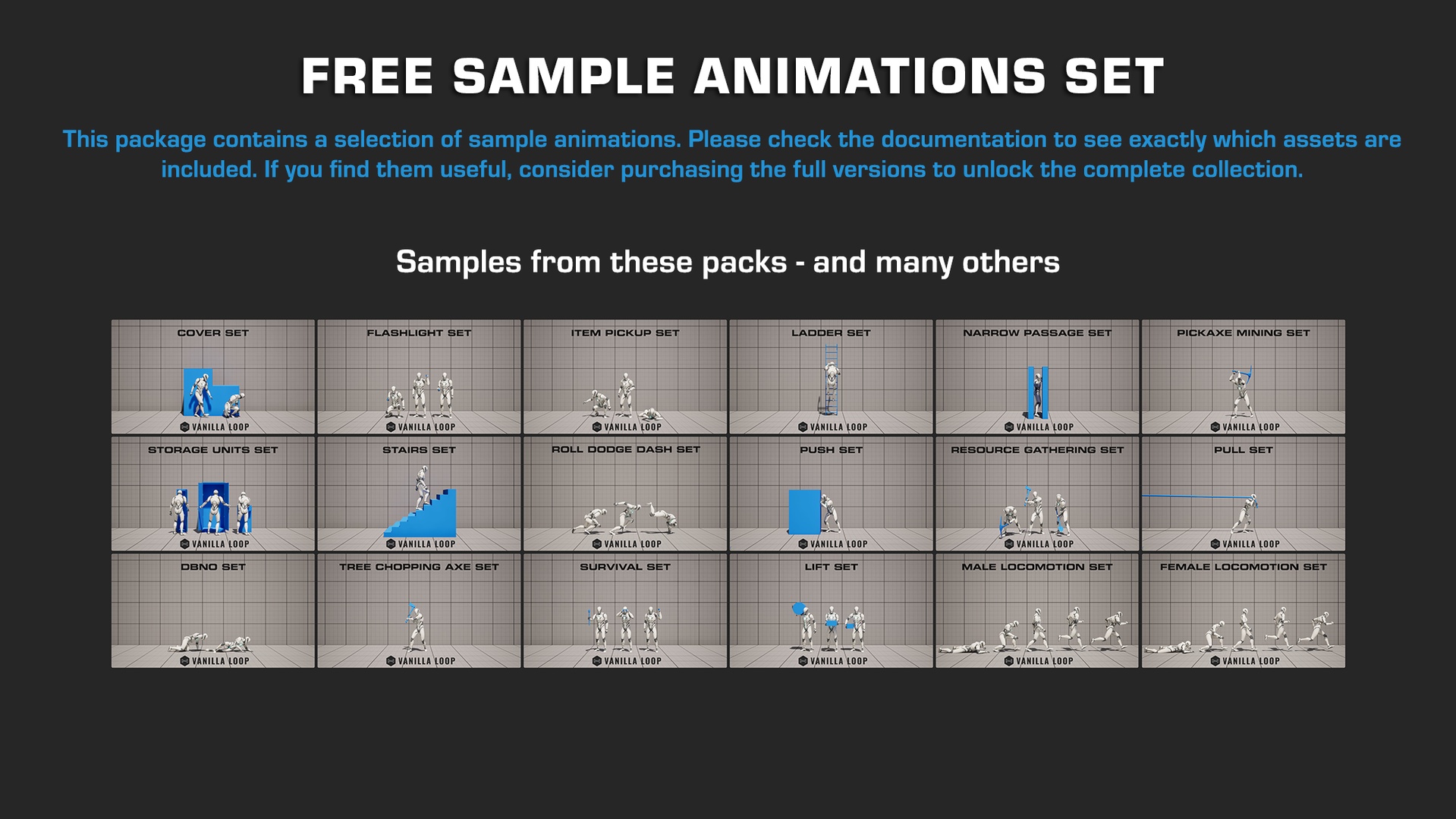 FREE SAMPLE ANIMATIONS SET

This package contains a selection of sample animations. Please check the documentation to see exactly which assets are included. If you find them useful, consider purchasing the full versions to unlock the complete collection.

Samples from these packs - and many others

COVER SET
VANILLA LOOP

FLASHLIGHT SET
VANILLA LOOP

ITEM PICKUP SET
VANILLA LOOP

LADDER SET
VANILLA LOOP

NARROW PASSAGE SET
VANILLA LOOP

PICKAXE MINING SET
VANILLA LOOP

STORAGE UNITS SET
VANILLA LOOP

STAIRS SET
VANILLA LOOP

ROLL DODGE DASH SET
VANILLA LOOP

PUSH SET
VANILLA LOOP

RESOURCE GATHERING SET
VANILLA LOOP

PULL SET
VANILLA LOOP

DBNO SET
VANILLA LOOP

TREE CHOPPING AXE SET
VANILLA LOOP

SURVIVAL SET
VANILLA LOOP

LIFT SET
VANILLA LOOP

MALE LOCOMOTION SET
VANILLA LOOP

FEMALE LOCOMOTION SET
VANILLA LOOP